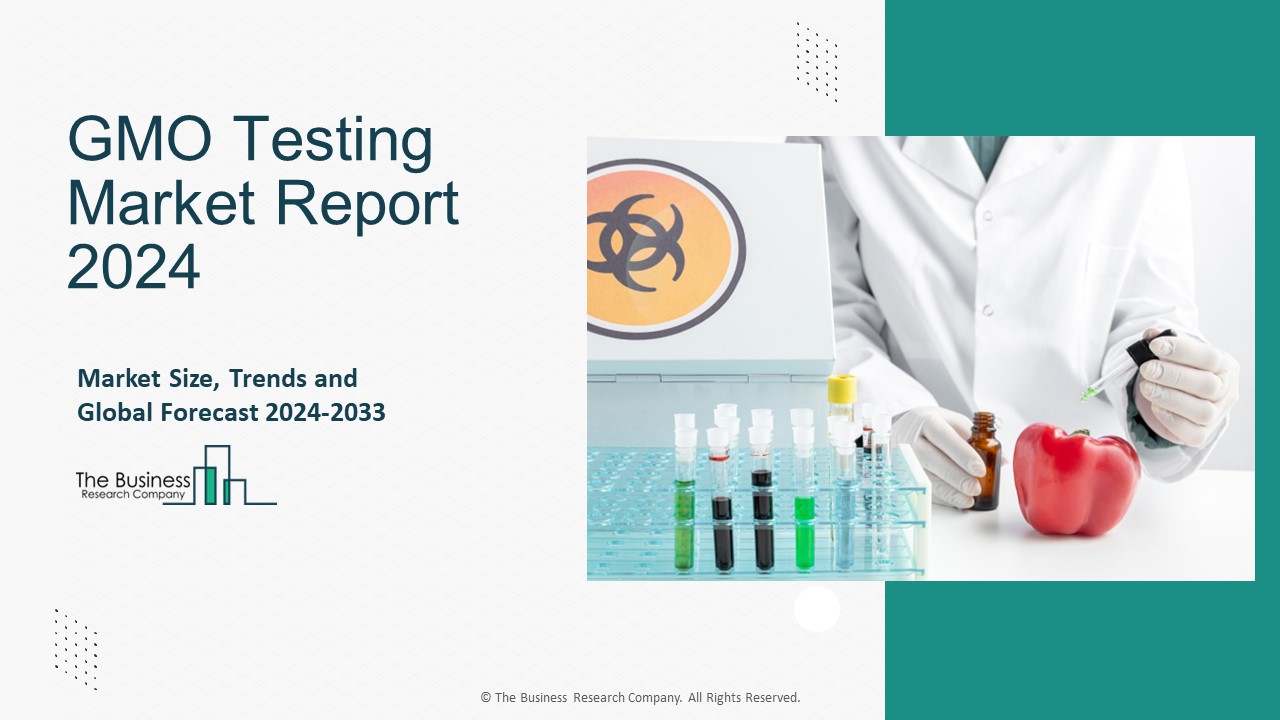 GMO Testing Market Report 2024

Market Size, Trends and Global Forecast 2024-2033

The Business Research Company

© The Business Research Company. All Rights Reserved.